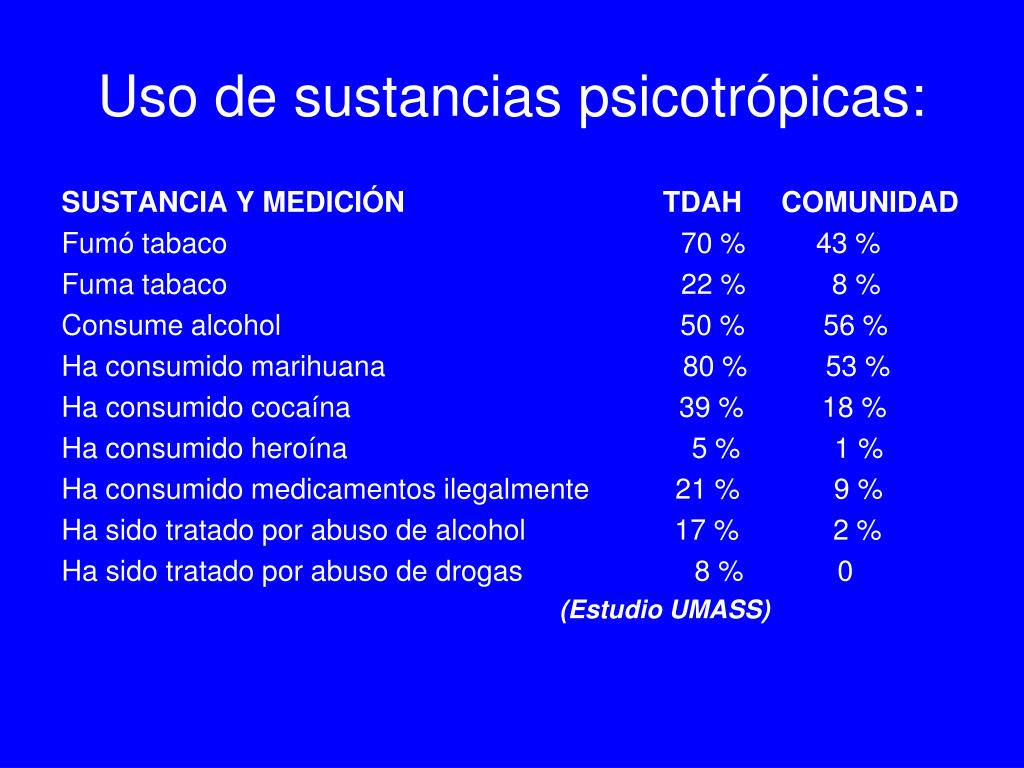 Uso de sustancias psicotrópicas:

| SUSTANCIA Y MEDICIÓN | TDAH | COMUNIDAD |
|---|---|---|
| Fumó tabaco | 70 % | 43 % |
| Fuma tabaco | 22 % | 8 % |
| Consume alcohol | 50 % | 56 % |
| Ha consumido marihuana | 80 % | 53 % |
| Ha consumido cocaína | 39 % | 18 % |
| Ha consumido heroína | 5 % | 1 % |
| Ha consumido medicamentos ilegalmente | 21 % | 9 % |
| Ha sido tratado por abuso de alcohol | 17 % | 2 % |
| Ha sido tratado por abuso de drogas | 8 % | 0 |

(Estudio UMASS)